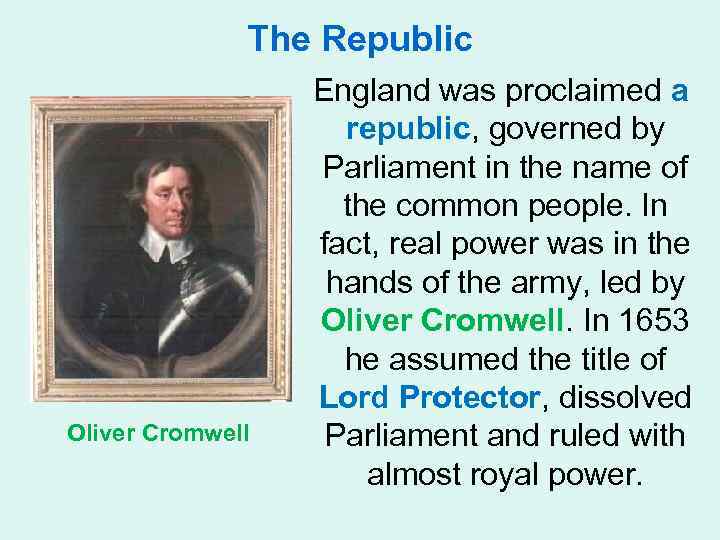 The Republic

Oliver Cromwell

England was proclaimed a republic, governed by Parliament in the name of the common people. In fact, real power was in the hands of the army, led by Oliver Cromwell. In 1653 he assumed the title of Lord Protector, dissolved Parliament and ruled with almost royal power.